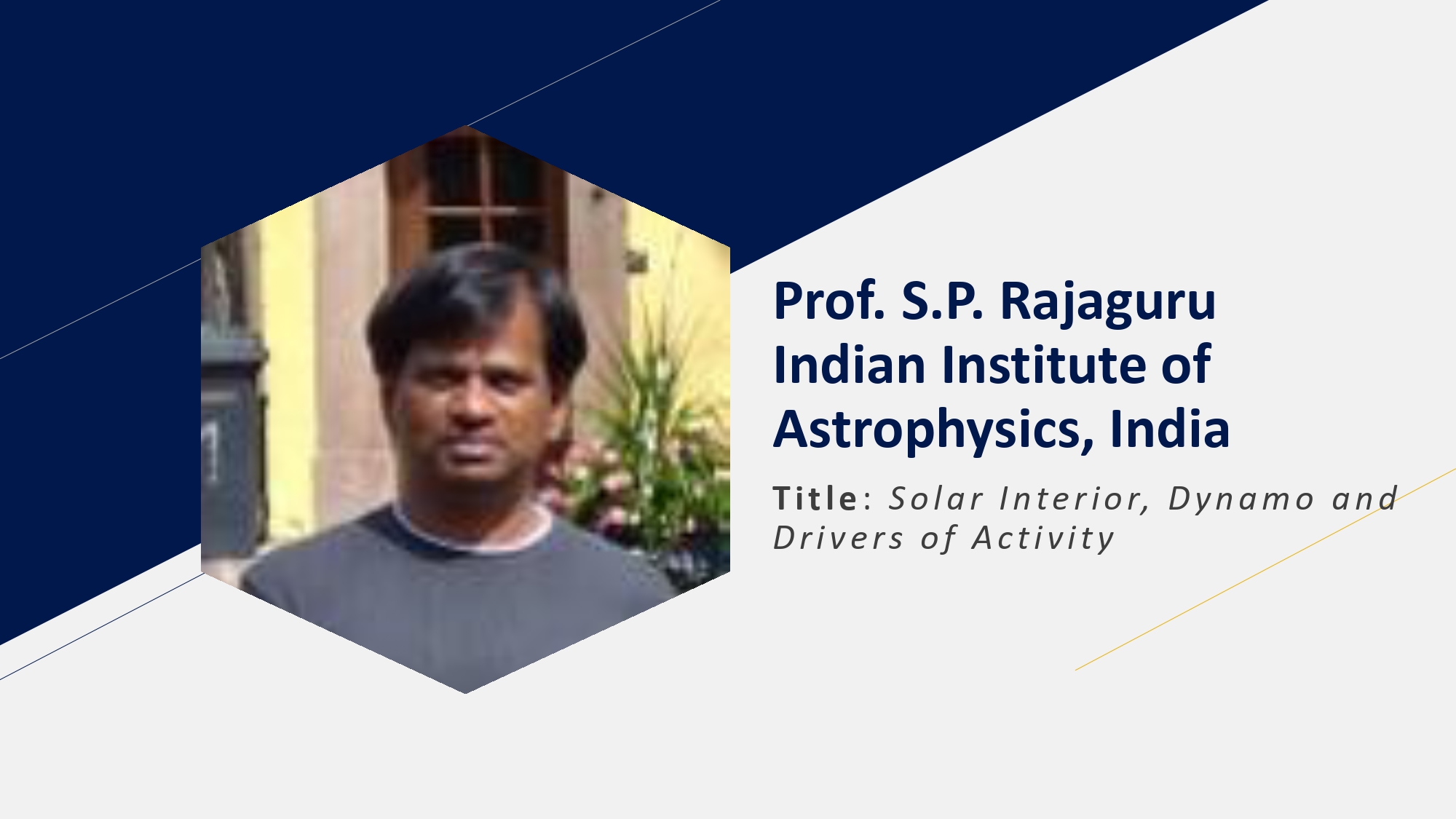 Prof. S.P. Rajaguru
Indian Institute of Astrophysics, India

Title: Solar Interior, Dynamo and Drivers of Activity